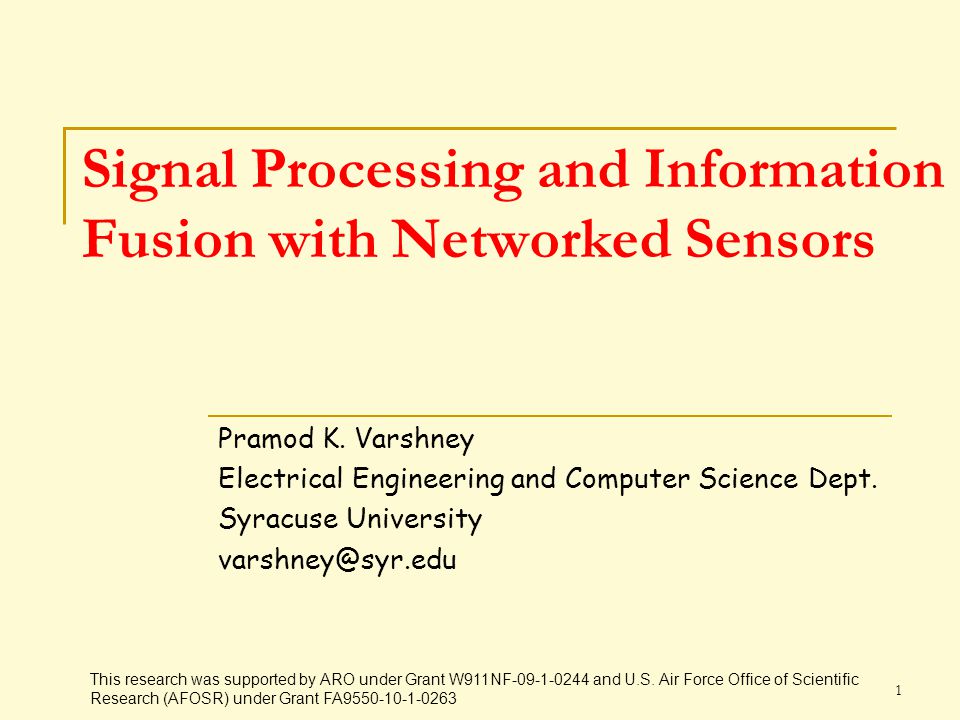 Signal Processing and Information Fusion with Networked Sensors

Pramod K. Varshney
Electrical Engineering and Computer Science Dept.
Syracuse University
varshney@syr.edu

This research was supported by ARO under Grant W911NF-09-1-0244 and U.S. Air Force Office of Scientific Research (AFOSR) under Grant FA9550-10-1-0263

1